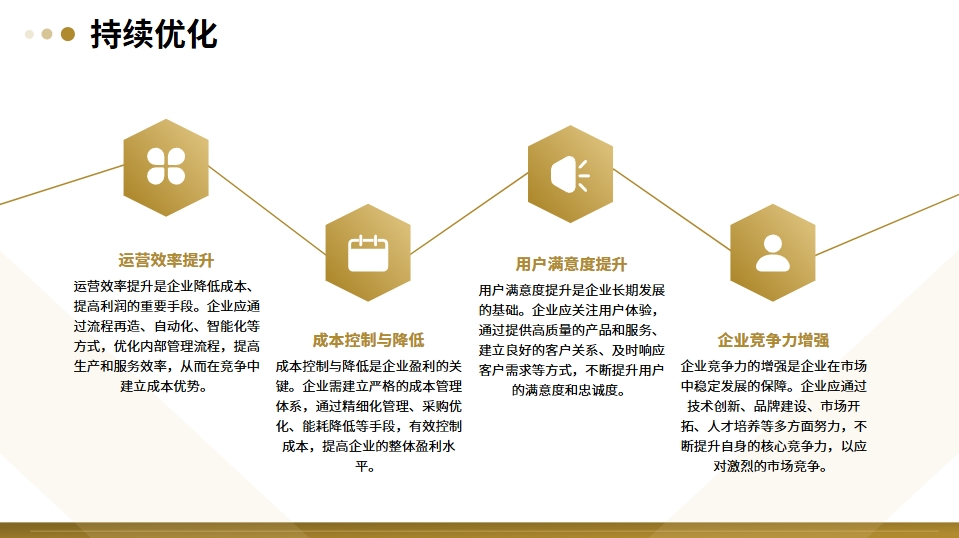 持续优化

运营效率提升

运营效率提升是企业降低成本、提高利润的重要手段。企业应通过流程再造、自动化、智能化等方式，优化内部管理流程，提高生产和服务效率，从而在竞争中建立成本优势。

成本控制与降低

成本控制与降低是企业盈利的关键。企业需建立严格的成本管理体系，通过精细化管理、采购优化、能耗降低等手段，有效控制成本，提高企业的整体盈利水平。

用户满意度提升

用户满意度提升是企业长期发展的基础。企业应关注用户体验，通过提供高质量的产品和服务、建立良好的客户关系、及时响应客户需求等方式，不断提升用户的满意度和忠诚度。

企业竞争力增强

企业竞争力的增强是企业在市场中稳定发展的保障。企业应通过技术创新、品牌建设、市场开拓、人才培养等多方面努力，不断提升自身的核心竞争力，以应对激烈的市场竞争。